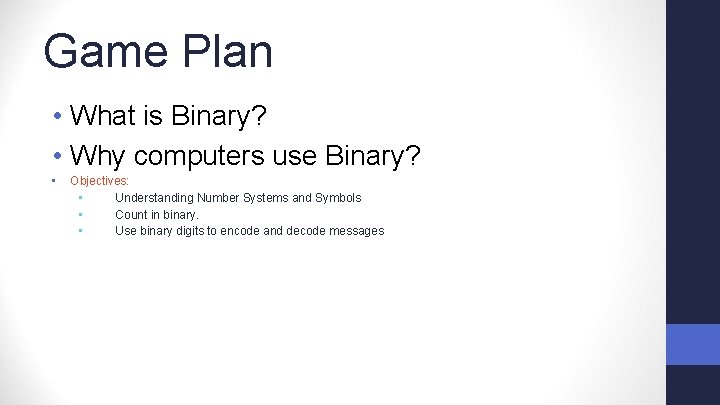 Game Plan

• What is Binary?
• Why computers use Binary?
• Objectives:
  • Understanding Number Systems and Symbols
  • Count in binary.
  • Use binary digits to encode and decode messages